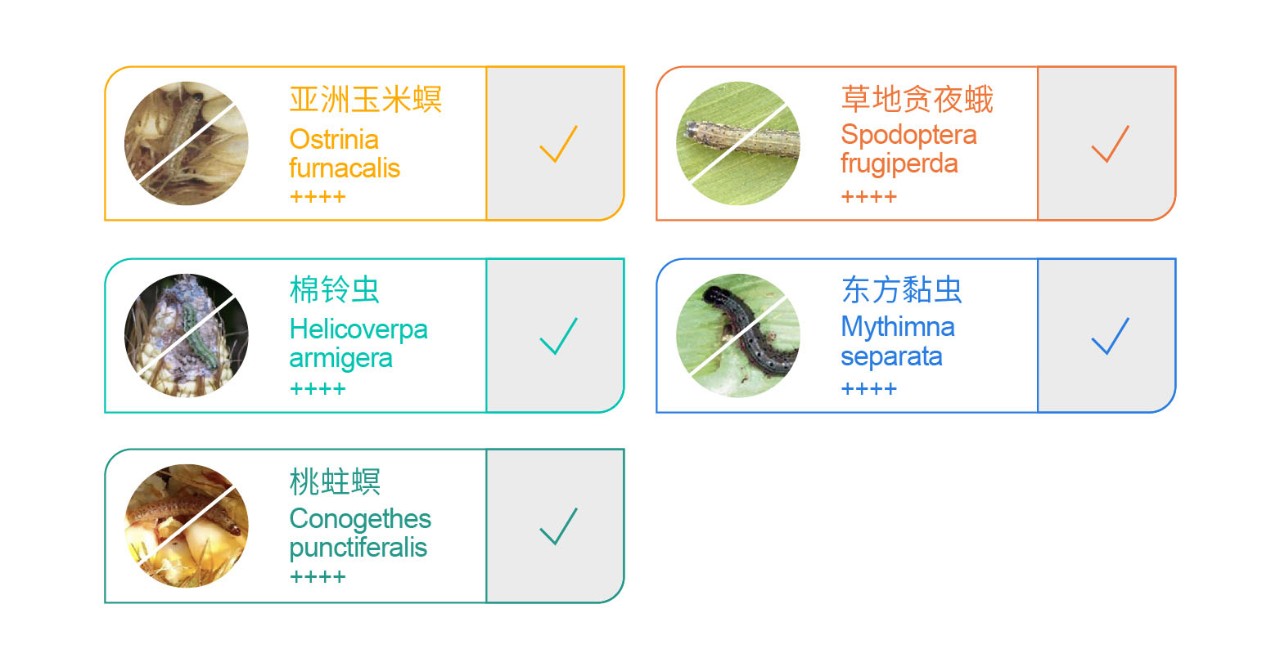 亚洲玉米螟
Ostrinia furnacalis
++++
✓

草地贪夜蛾
Spodoptera frugiperda
++++
✓

棉铃虫
Helicoverpa armigera
++++
✓

东方黏虫
Mythimna separata
++++
✓

桃蛀螟
Conogethes punctiferalis
++++
✓